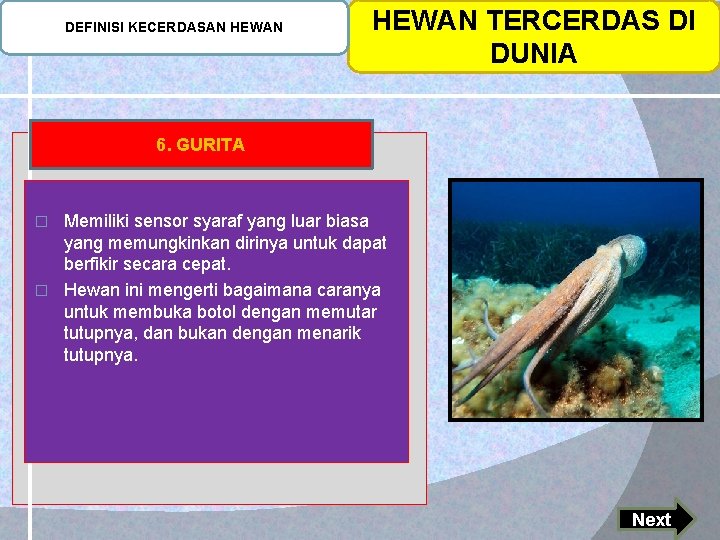 DEFINISI KECERDASAN HEWAN

HEWAN TERCERDAS DI DUNIA

6. GURITA

□ Memiliki sensor syaraf yang luar biasa yang memungkinkan dirinya untuk dapat berfikir secara cepat.
□ Hewan ini mengerti bagaimana caranya untuk membuka botol dengan memutar tutupnya, dan bukan dengan menarik tutupnya.

Next